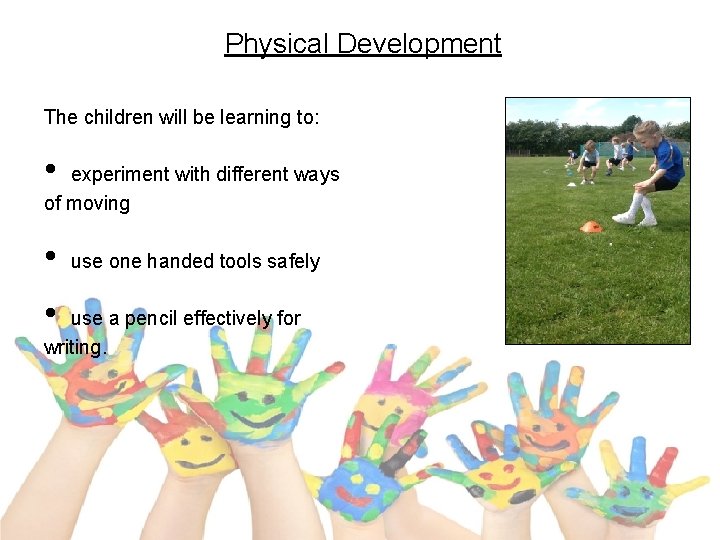 Physical Development

The children will be learning to:

• experiment with different ways of moving

• use one handed tools safely

• use a pencil effectively for writing.